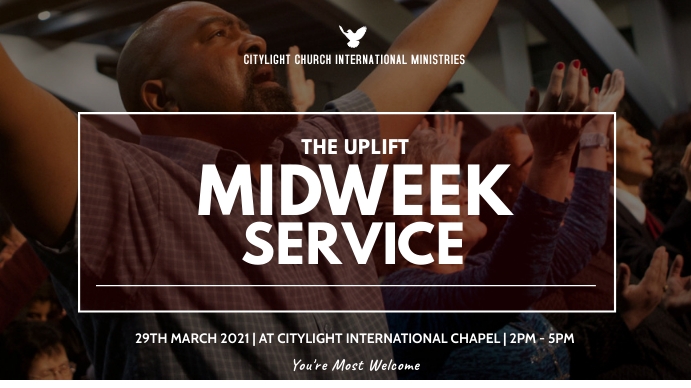 CITYLIGHT CHURCH INTERNATIONAL MINISTRIES

THE UPLIFT
MIDWEEK
SERVICE

29TH MARCH 2021 | AT CITYLIGHT INTERNATIONAL CHAPEL | 2PM - 5PM

You're Most Welcome